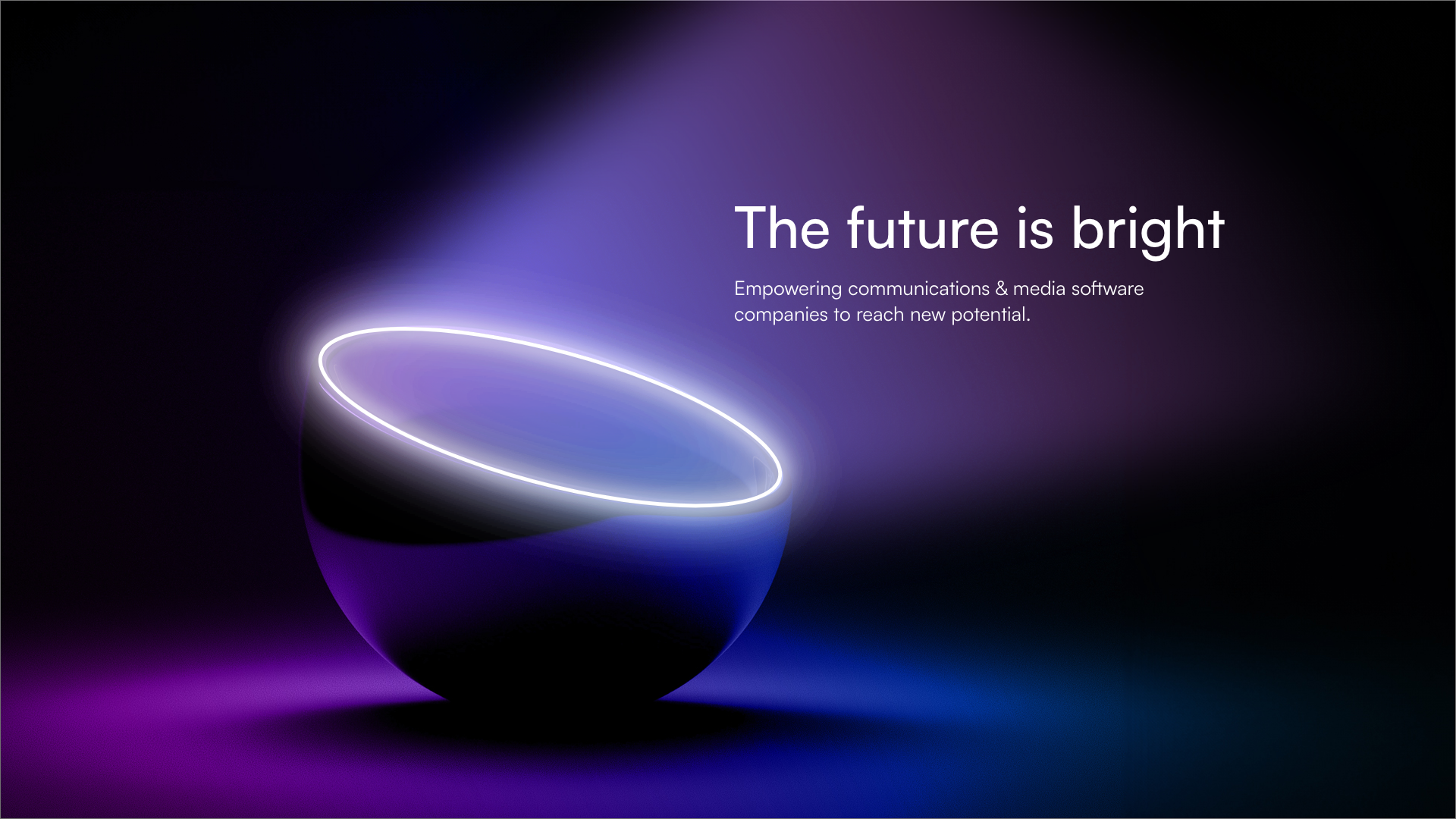 The future is bright

Empowering communications & media software companies to reach new potential.